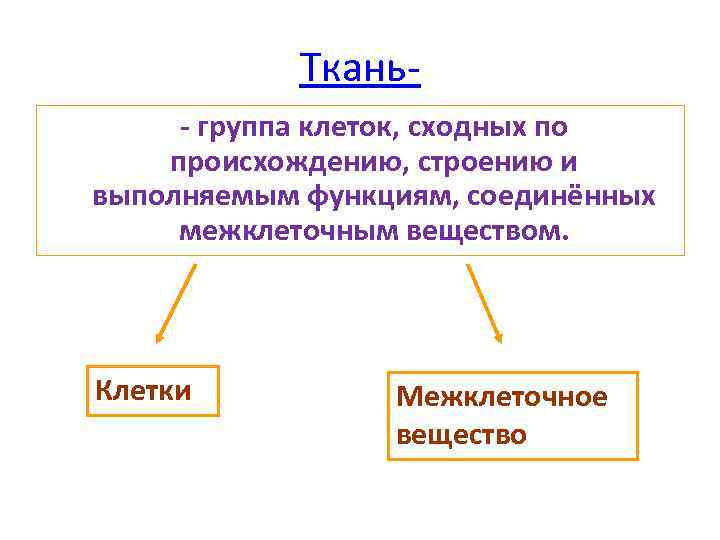 Ткань-

- группа клеток, сходных по происхождению, строению и выполняемым функциям, соединённых межклеточным веществом.

Клетки

Межклеточное вещество